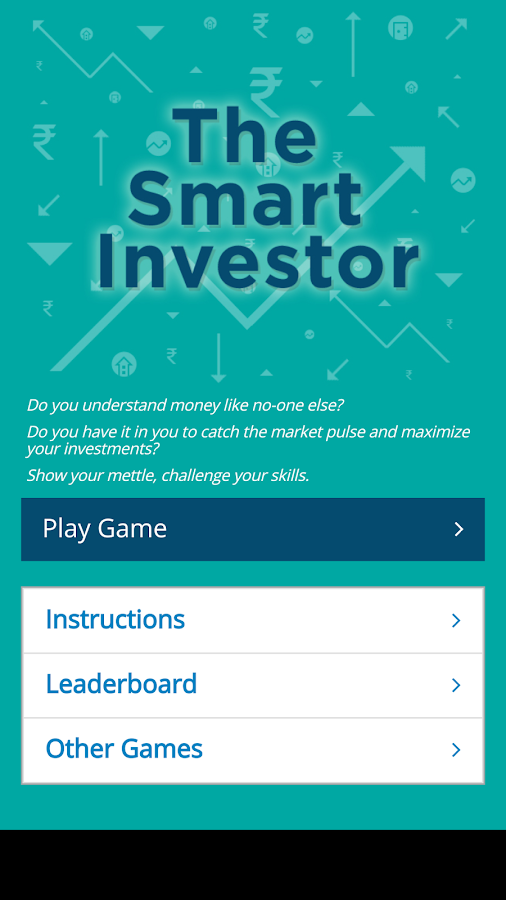 The Smart Investor

Do you understand money like no-one else?

Do you have it in you to catch the market pulse and maximize your investments?

Show your mettle, challenge your skills.

Play Game >

Instructions >

Leaderboard >

Other Games >